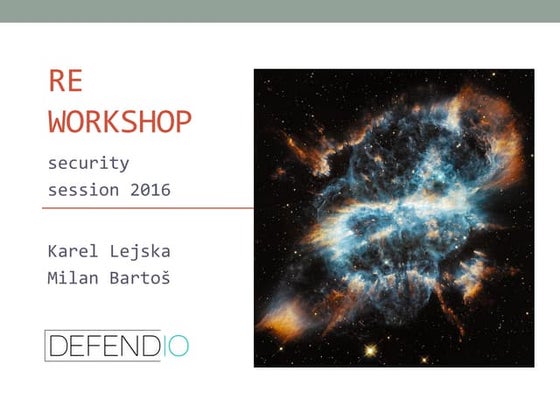 RE WORKSHOP

security session 2016

Karel Lejska
Milan Bartoš

DEFENDIO